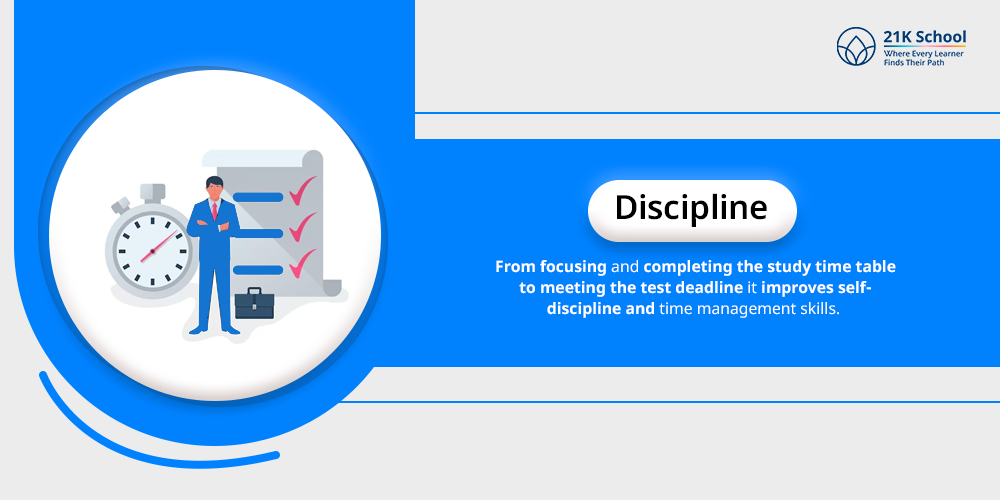 21K School
Where Every Learner Finds Their Path

Discipline

From focusing and completing the study time table to meeting the test deadline it improves self-discipline and time management skills.